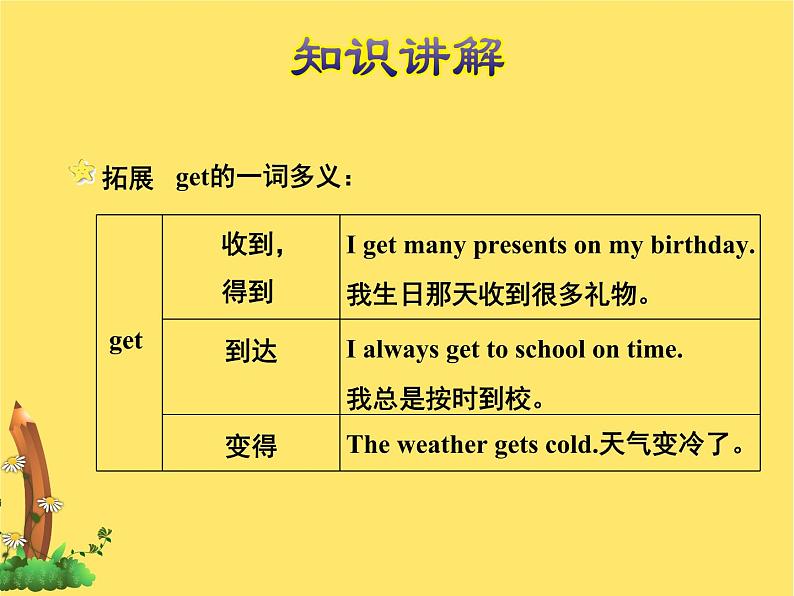 知识讲解

拓展 get的一词多义：

| get | 收到，得到 | I get many presents on my birthday. 我生日那天收到很多礼物。 |
|---|---|---|
| | 到达 | I always get to school on time. 我总是按时到校。 |
| | 变得 | The weather gets cold.天气变冷了。 |